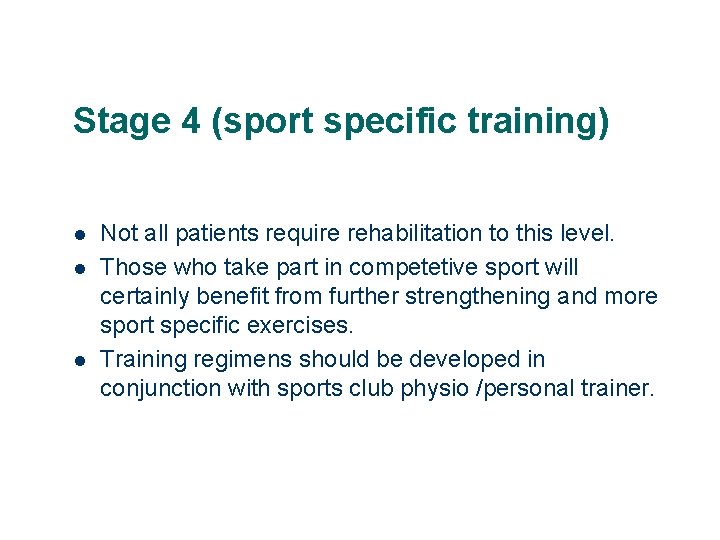 Stage 4 (sport specific training)

- Not all patients require rehabilitation to this level.
- Those who take part in competetive sport will certainly benefit from further strengthening and more sport specific exercises.
- Training regimens should be developed in conjunction with sports club physio /personal trainer.